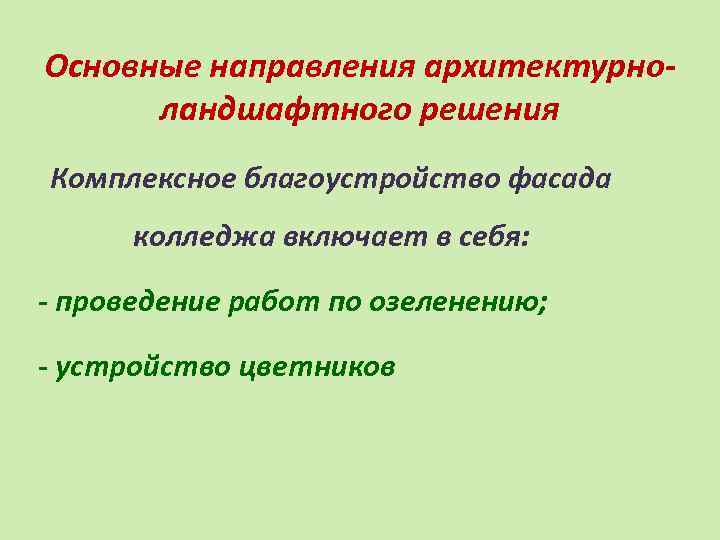 Основные направления архитектурно-ландшафтного решения

Комплексное благоустройство фасада колледжа включает в себя:

- проведение работ по озеленению;

- устройство цветников